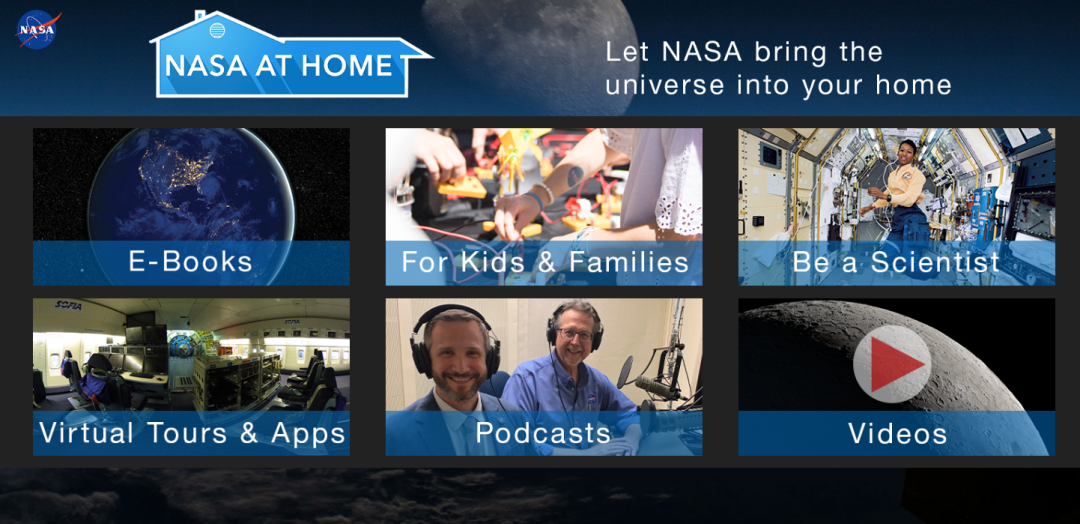 NASA

NASA AT HOME

Let NASA bring the universe into your home

E-Books

For Kids & Families

Be a Scientist

SOFIA

Virtual Tours & Apps

Podcasts

Videos